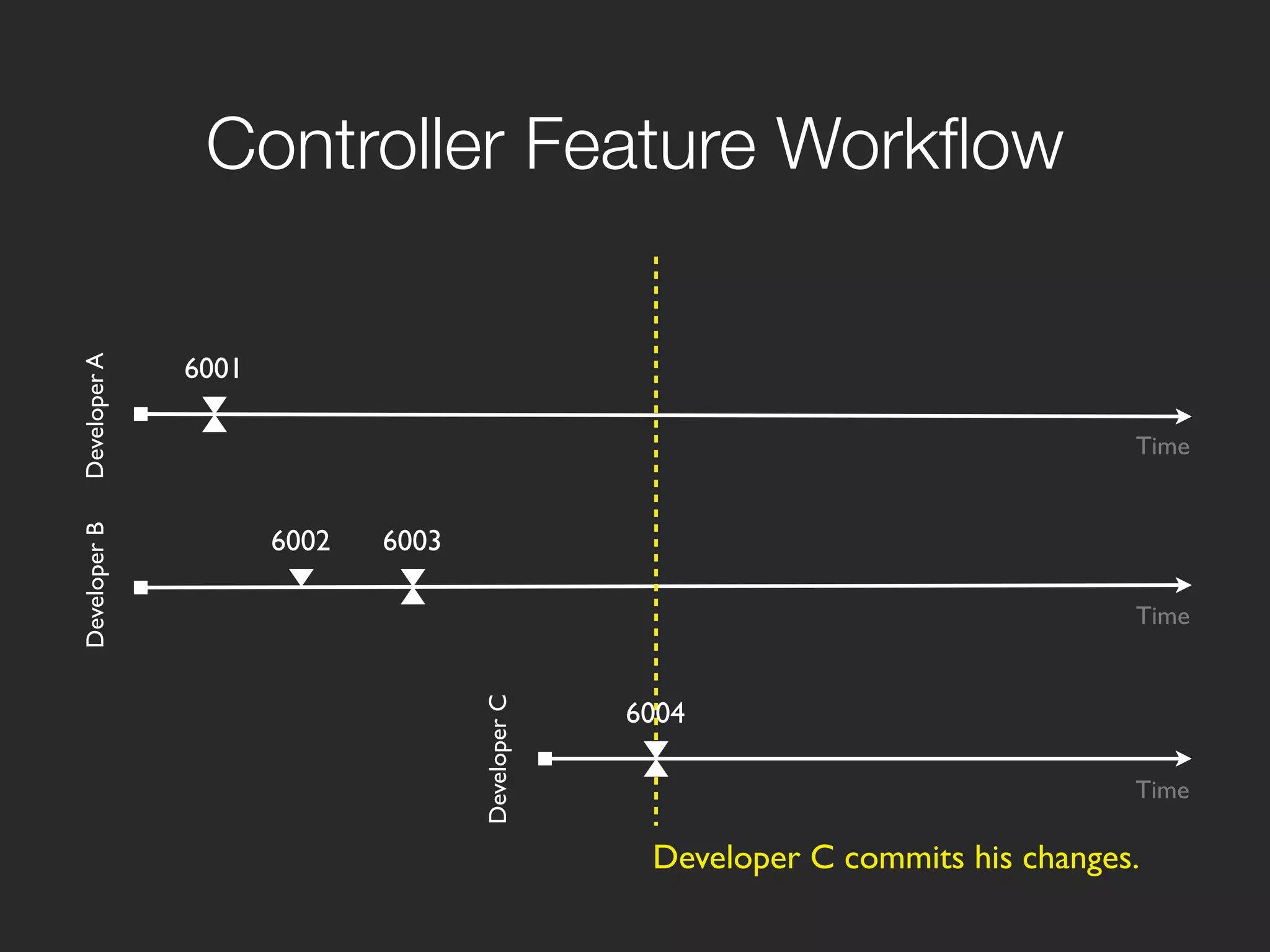 Controller Feature Workflow

Developer A

6001

Time

Developer B

6002

6003

Time

Developer C

6004

Time

Developer C commits his changes.